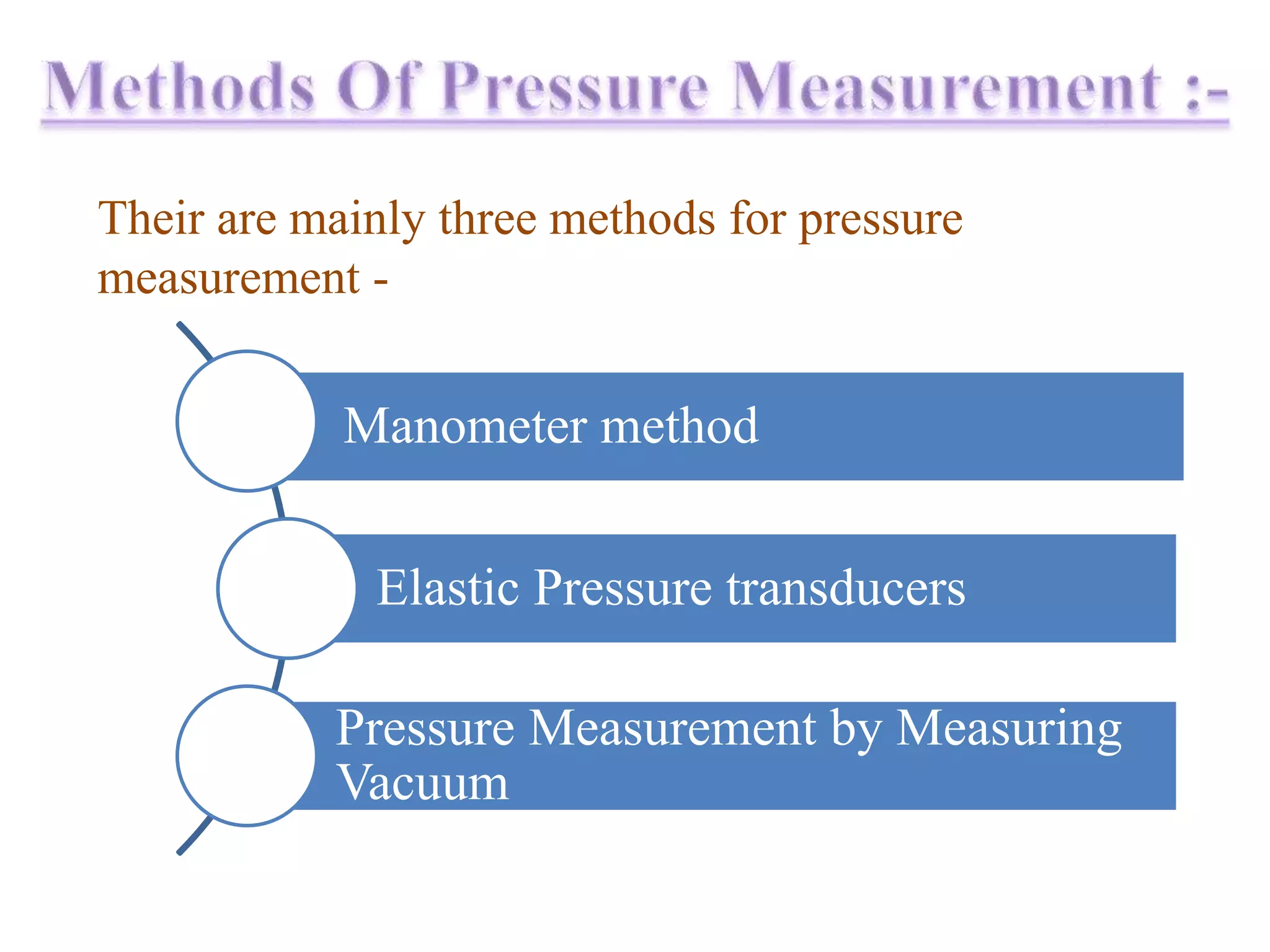 Methods Of Pressure Measurement :-

Their are mainly three methods for pressure measurement -

Manometer method

Elastic Pressure transducers

Pressure Measurement by Measuring Vacuum